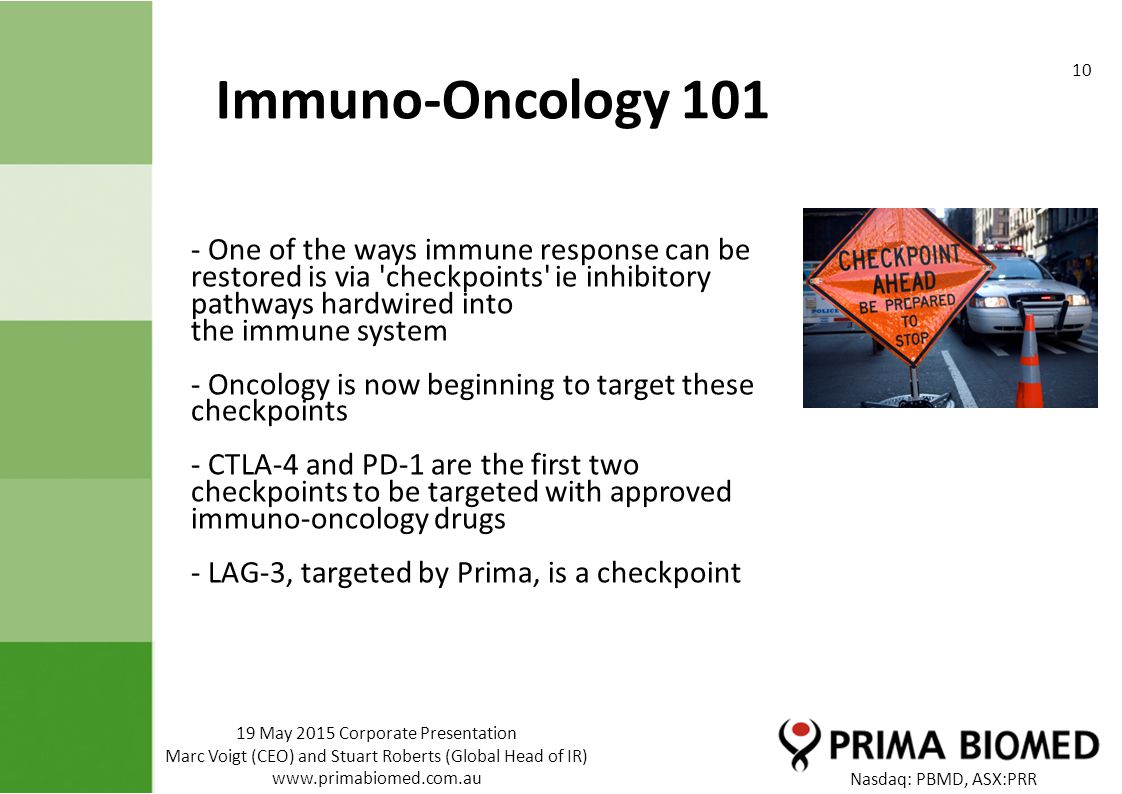 10

Immuno-Oncology 101

- One of the ways immune response can be restored is via 'checkpoints' ie inhibitory pathways hardwired into the immune system

- Oncology is now beginning to target these checkpoints

- CTLA-4 and PD-1 are the first two checkpoints to be targeted with approved immuno-oncology drugs

- LAG-3, targeted by Prima, is a checkpoint

CHECKPOINT AHEAD BE PREPARED TO STOP

POLICE

19 May 2015 Corporate Presentation
Marc Voigt (CEO) and Stuart Roberts (Global Head of IR)
www.primabiomed.com.au

PRIMA BIOMED
Nasdaq: PBMD, ASX:PRR